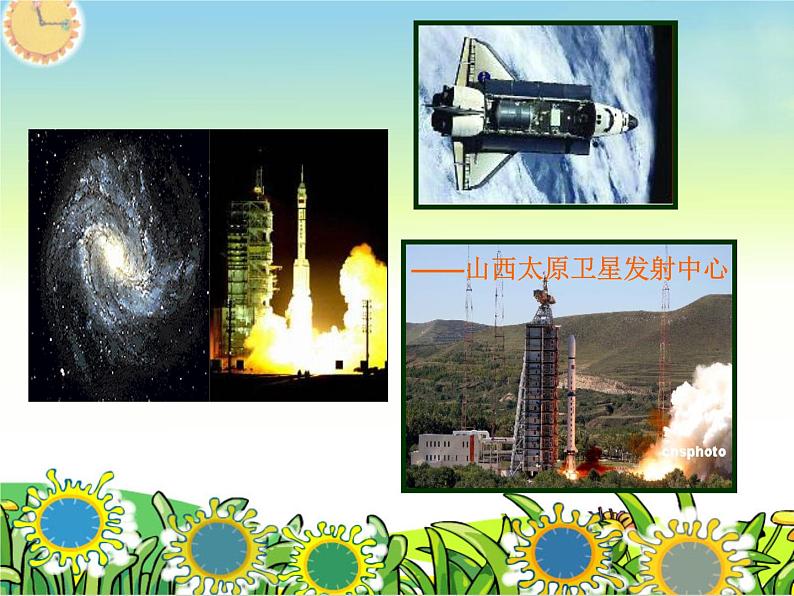 ——山西太原卫星发射中心

cnsphoto